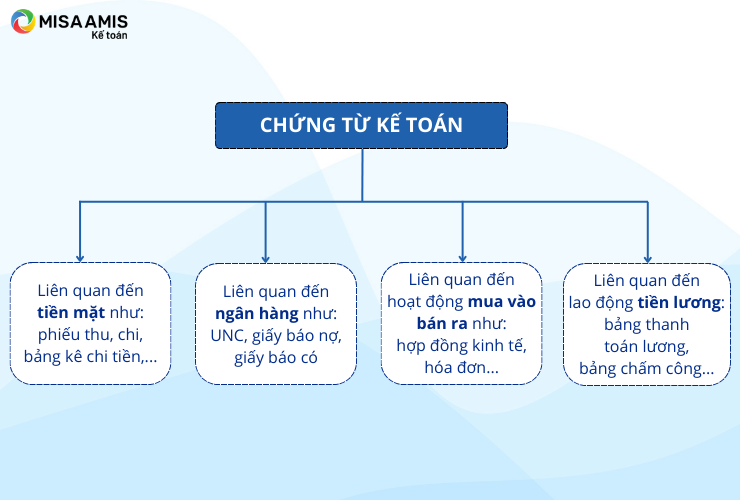 MISA AMIS
Kế toán

CHỨNG TỪ KẾ TOÁN

Liên quan đến tiền mặt như: phiếu thu, chi, bảng kê chi tiền,...

Liên quan đến ngân hàng như: UNC, giấy báo nợ, giấy báo có

Liên quan đến hoạt động mua vào bán ra như: hợp đồng kinh tế, hóa đơn...

Liên quan đến lao động tiền lương: bảng thanh toán lương, bảng chấm công...